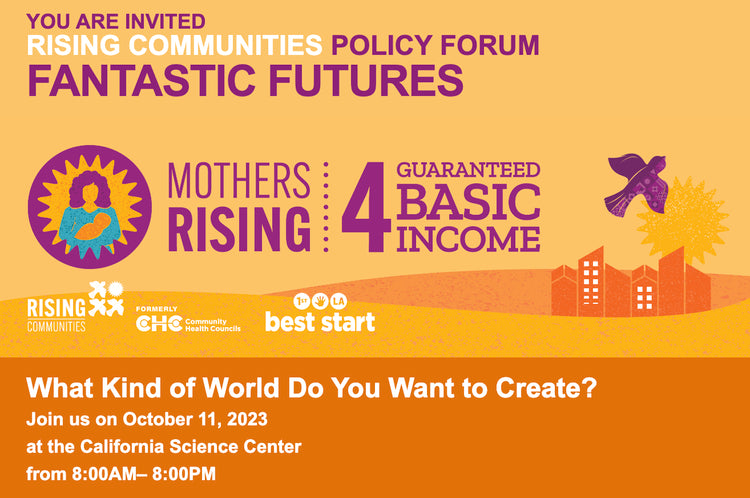 YOU ARE INVITED
RISING COMMUNITIES POLICY FORUM
FANTASTIC FUTURES

MOTHERS RISING 4 GUARANTEED BASIC INCOME

RISING COMMUNITIES

FORMERLY CHC Community Health Councils

1ST 5 LA best start

What Kind of World Do You Want to Create?
Join us on October 11, 2023
at the California Science Center
from 8:00AM– 8:00PM